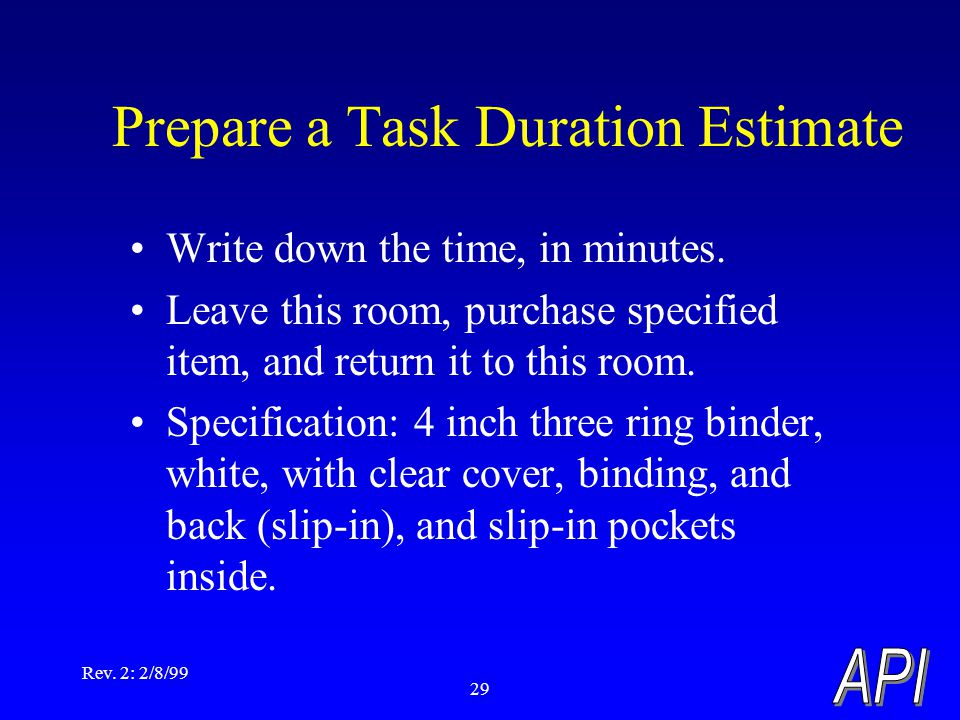 Prepare a Task Duration Estimate

• Write down the time, in minutes.

• Leave this room, purchase specified item, and return it to this room.

• Specification: 4 inch three ring binder, white, with clear cover, binding, and back (slip-in), and slip-in pockets inside.

Rev. 2: 2/8/99

29

API